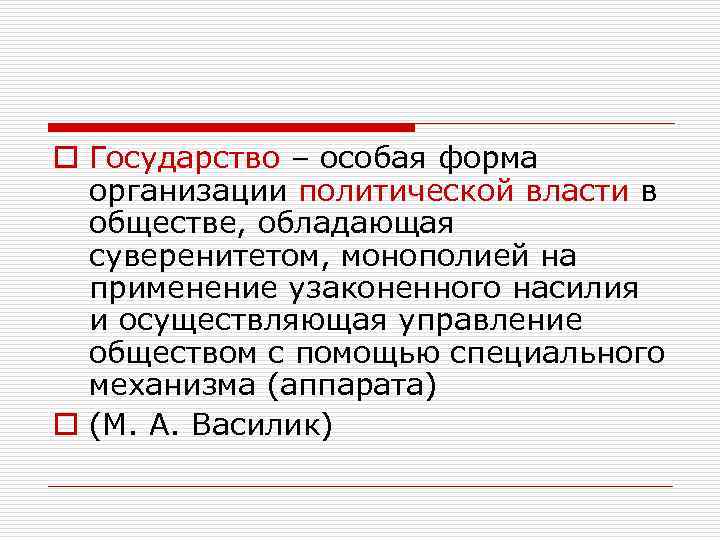 Государство – особая форма организации политической власти в обществе, обладающая суверенитетом, монополией на применение узаконенного насилия и осуществляющая управление обществом с помощью специального механизма (аппарата)

(М. А. Василик)